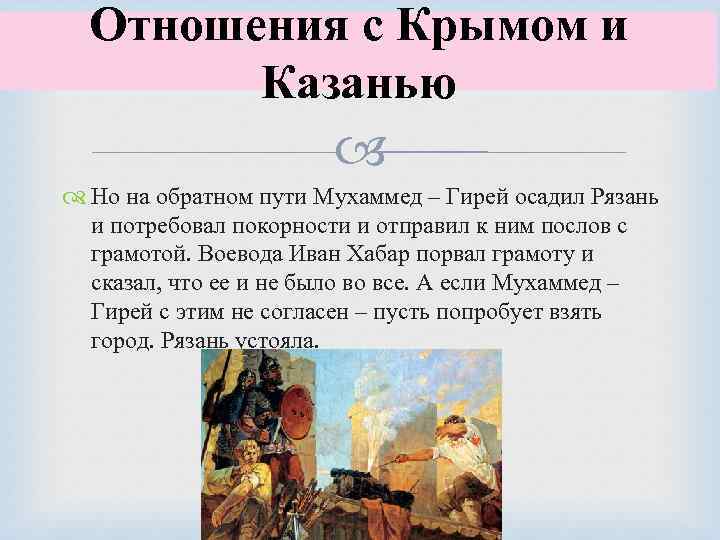 Отношения с Крымом и Казанью

Но на обратном пути Мухаммед – Гирей осадил Рязань и потребовал покорности и отправил к ним послов с грамотой. Воевода Иван Хабар порвал грамоту и сказал, что ее и не было во все. А если Мухаммед – Гирей с этим не согласен – пусть попробует взять город. Рязань устояла.